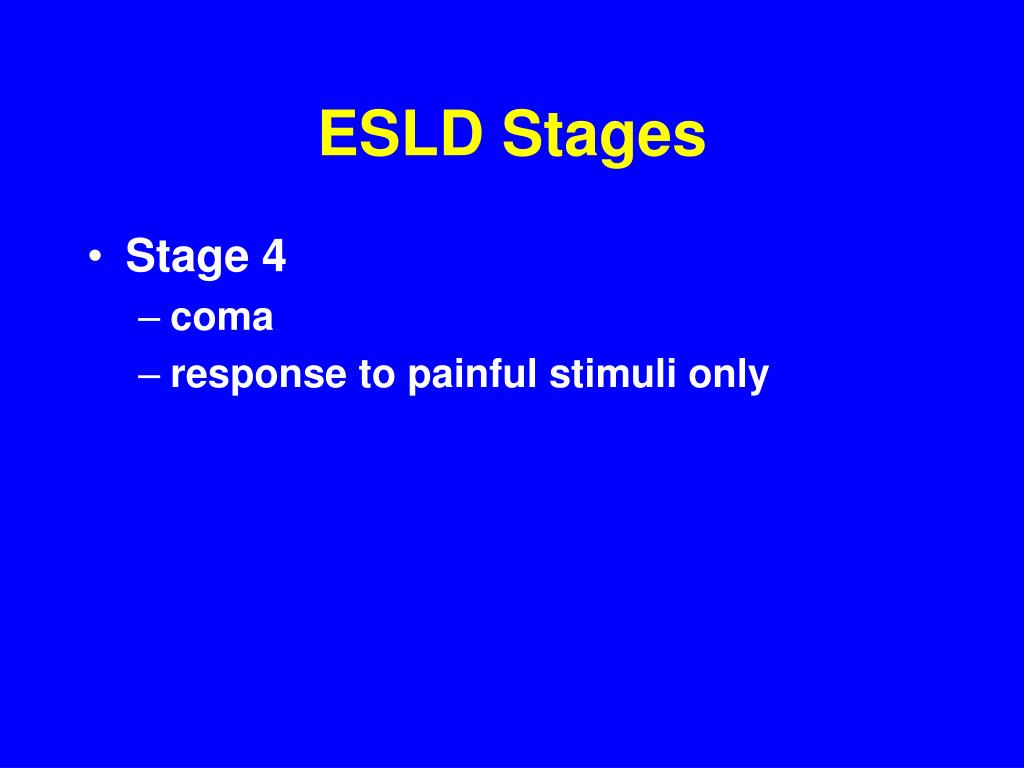 ESLD Stages

• Stage 4
– coma
– response to painful stimuli only